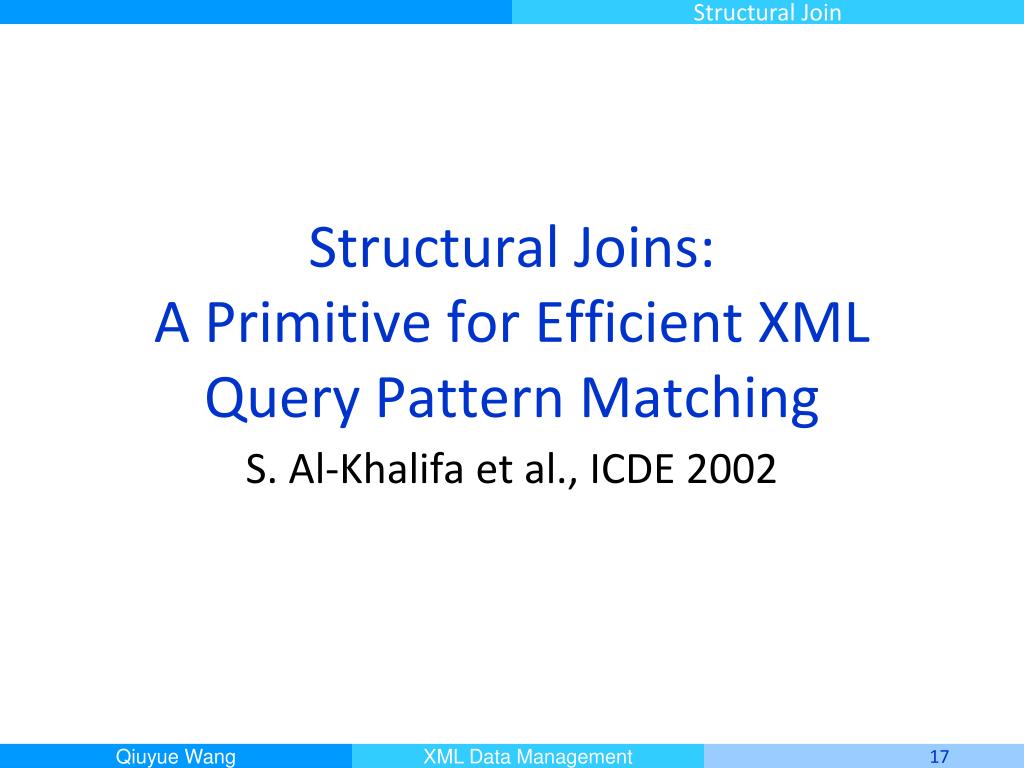 Structural Join

Structural Joins:
A Primitive for Efficient XML Query Pattern Matching

S. Al-Khalifa et al., ICDE 2002

Qiuyue Wang

XML Data Management

17